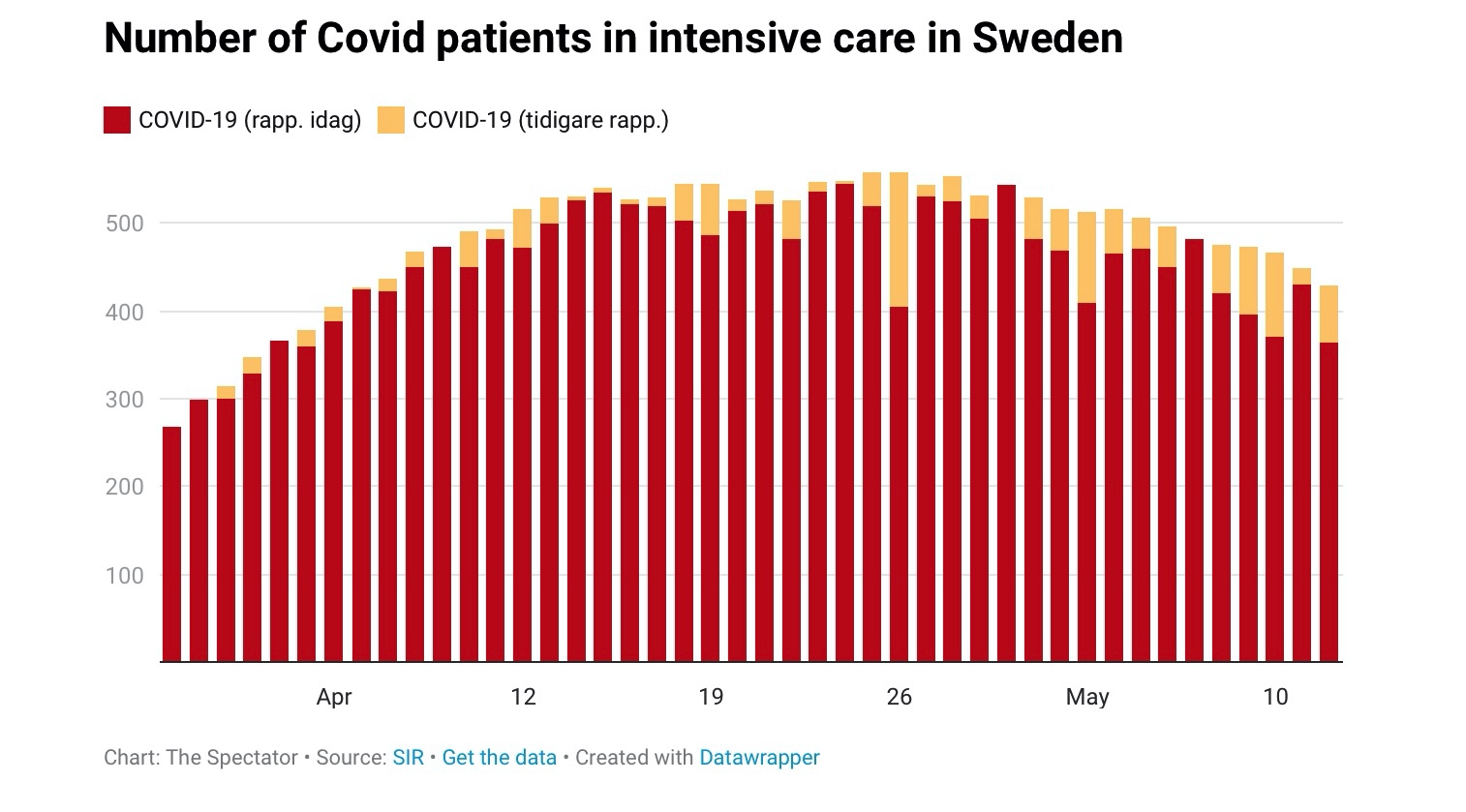 Number of Covid patients in intensive care in Sweden

COVID-19 (rapp. idag) COVID-19 (tidigare rapp.)

500
400
300
200
100

Apr 12 19 26 May 10

Chart: The Spectator • Source: SIR • Get the data • Created with Datawrapper